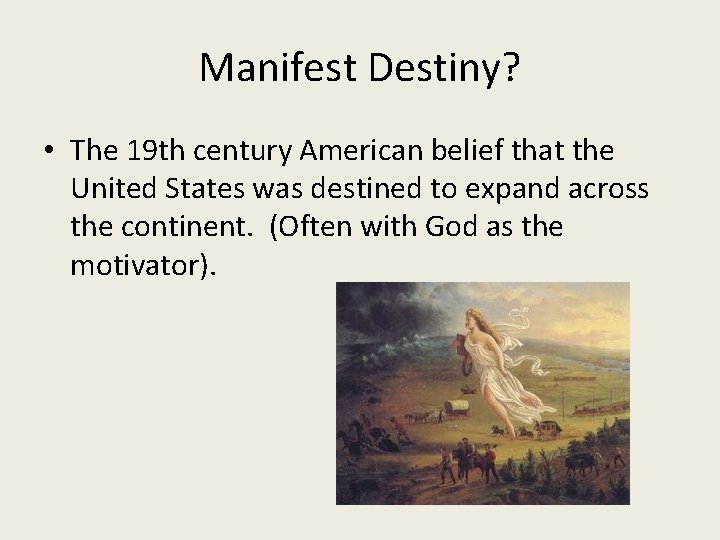 Manifest Destiny?

• The 19th century American belief that the United States was destined to expand across the continent. (Often with God as the motivator).